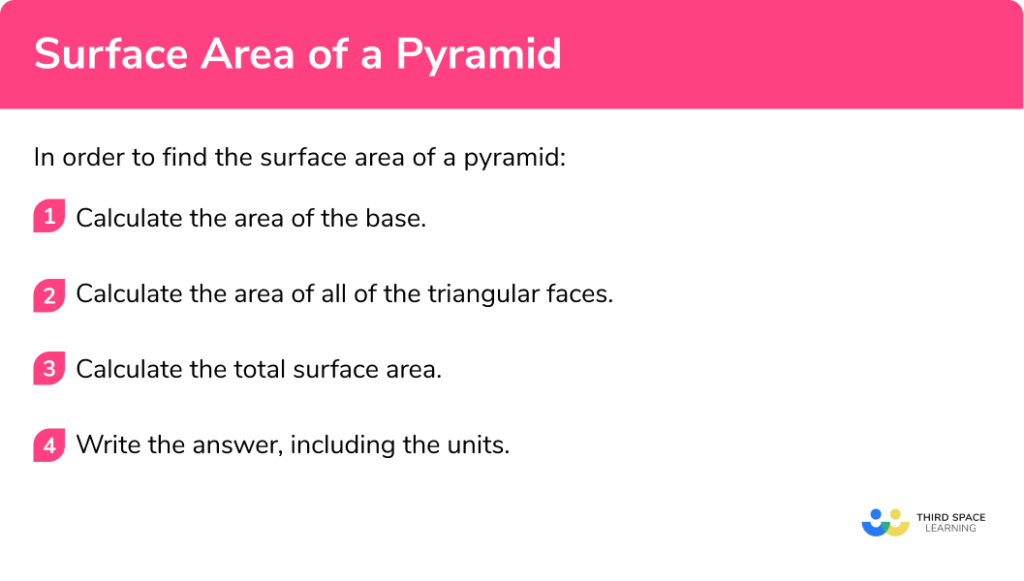 Surface Area of a Pyramid

In order to find the surface area of a pyramid:

1 Calculate the area of the base.

2 Calculate the area of all of the triangular faces.

3 Calculate the total surface area.

4 Write the answer, including the units.

THIRD SPACE LEARNING